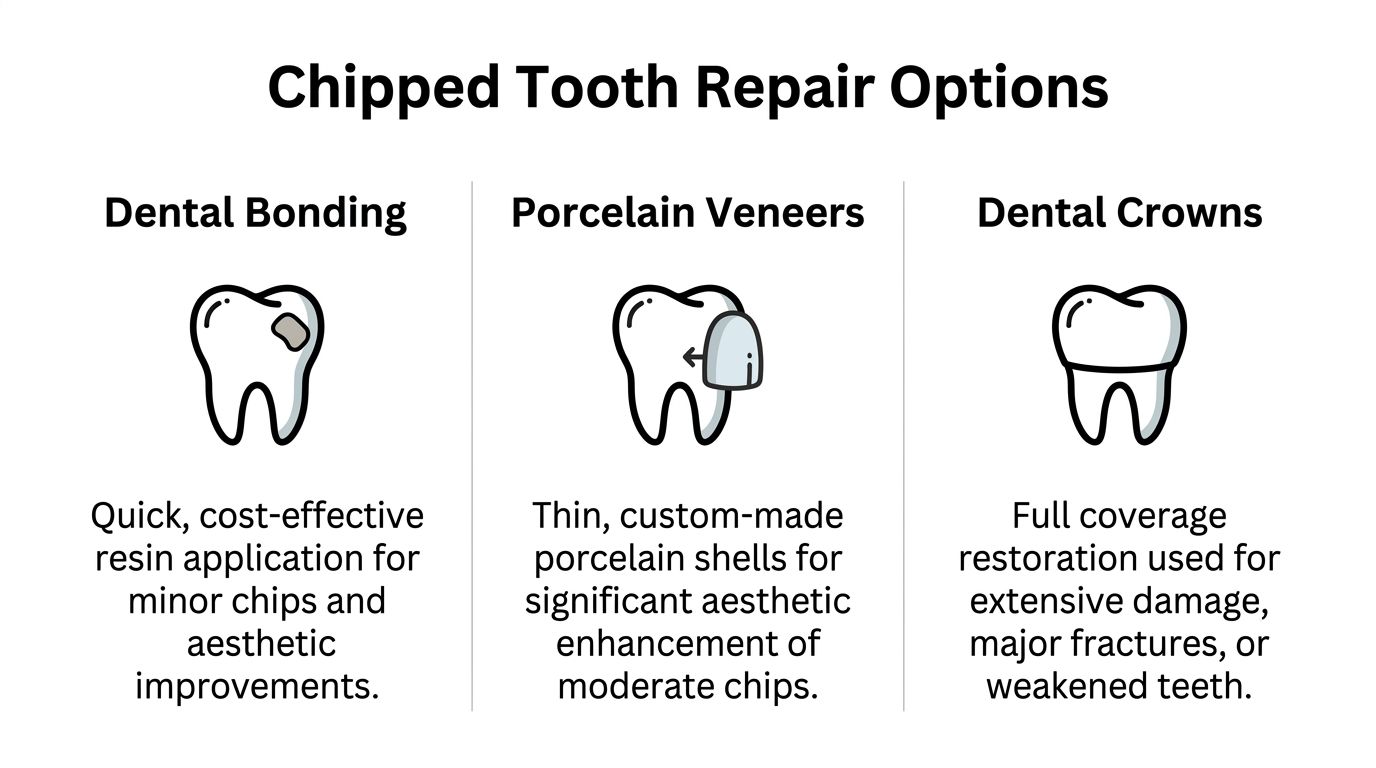 Chipped Tooth Repair Options

Dental Bonding

Quick, cost-effective resin application for minor chips and aesthetic improvements.

Porcelain Veneers

Thin, custom-made porcelain shells for significant aesthetic enhancement of moderate chips.

Dental Crowns

Full coverage restoration used for extensive damage, major fractures, or weakened teeth.